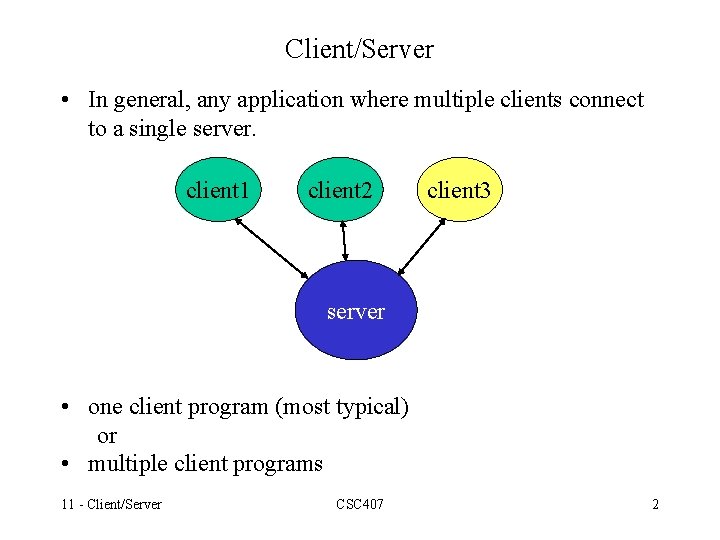 Client/Server

• In general, any application where multiple clients connect to a single server.

client1 client2 client3

server

• one client program (most typical)
or
• multiple client programs

11 - Client/Server CSC407 2